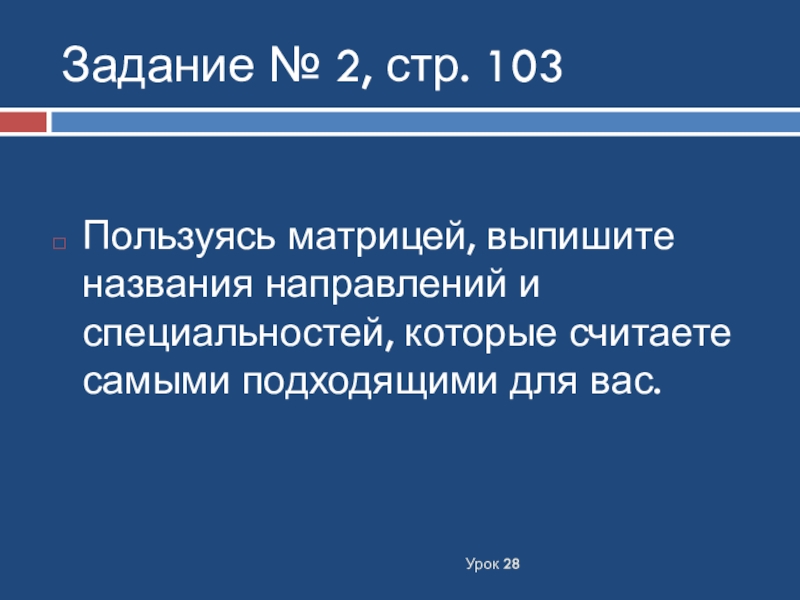 Задание № 2, стр. 103

Пользуясь матрицей, выпишите названия направлений и специальностей, которые считаете самыми подходящими для вас.

Урок 28